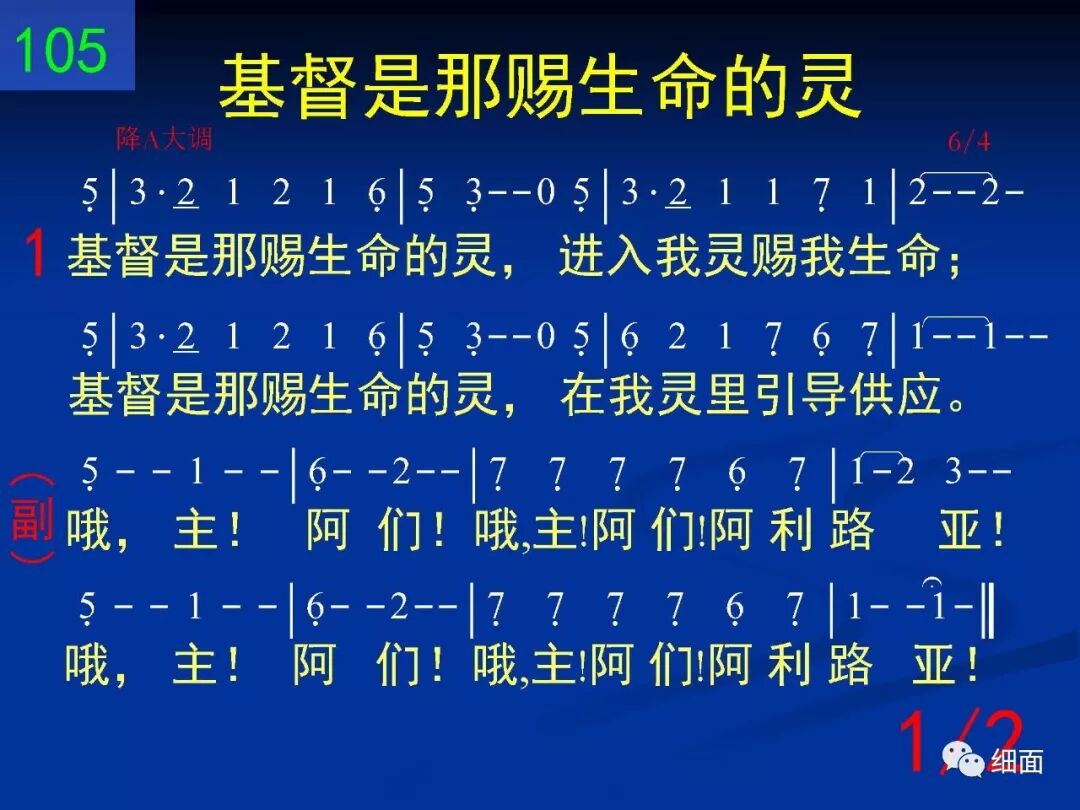 105

基督是那赐生命的灵

降A大调

6/4

5 | 3 · 2 1 2 1 6 | 5 3 - - 0 5 | 3 · 2 1 1 7 1 | 2 - - 2 -

1 基督是那赐生命的灵， 进入我灵赐我生命；

5 | 3 · 2 1 2 1 6 | 5 3 - - 0 5 | 6 2 1 7 6 7 | 1 - - 1 - -

基督是那赐生命的灵， 在我灵里引导供应。

5 - - 1 - - | 6 - - 2 - - | 7 7 7 7 6 7 | 1 - 2 3 - -

(副) 哦， 主！ 阿 们！ 哦,主!阿 们!阿 利 路 亚！

5 - - 1 - - | 6 - - 2 - - | 7 7 7 7 6 7 | 1 - - 1 - ‖

哦， 主！ 阿 们！ 哦,主!阿 们!阿 利 路 亚！

1/2

细面